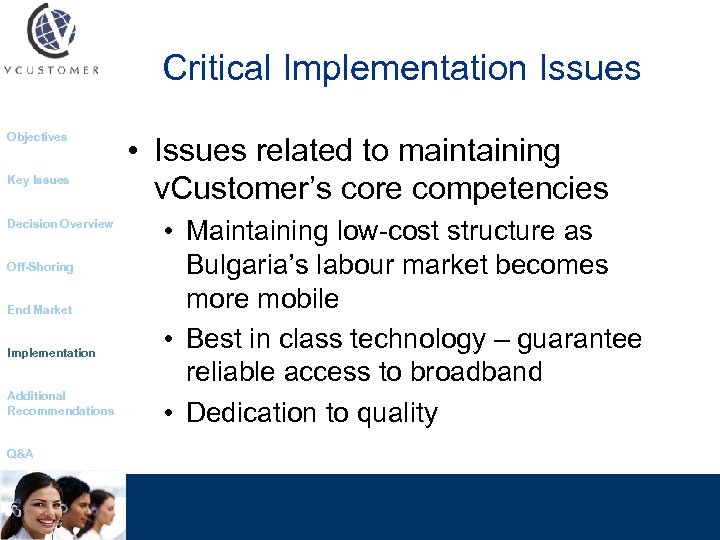 VCUSTOMER

Critical Implementation Issues

Objectives

Key Issues

Decision Overview

Off-Shoring

End Market

Implementation

Additional Recommendations

Q&A

• Issues related to maintaining vCustomer's core competencies
• Maintaining low-cost structure as Bulgaria's labour market becomes more mobile
• Best in class technology – guarantee reliable access to broadband
• Dedication to quality